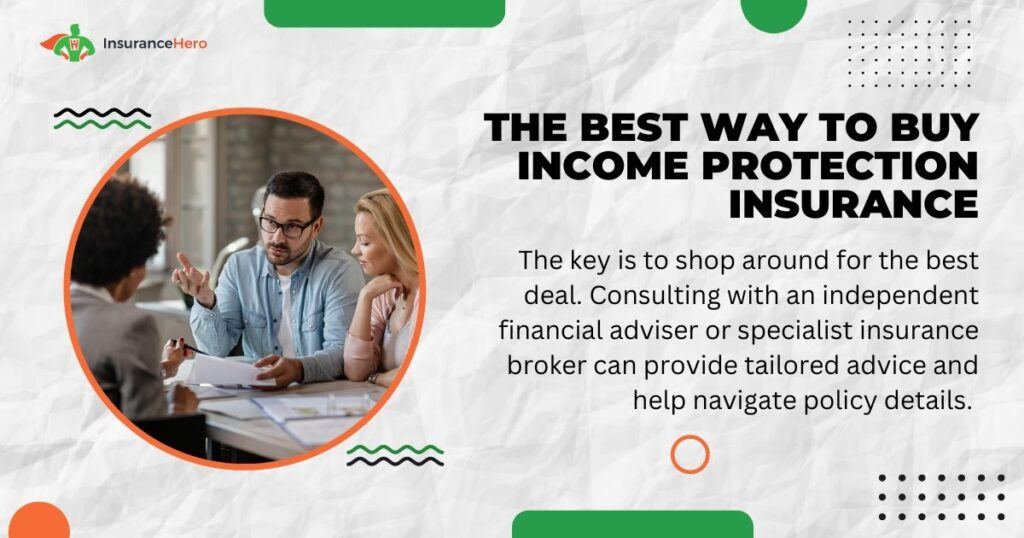 InsuranceHero

THE BEST WAY TO BUY INCOME PROTECTION INSURANCE

The key is to shop around for the best deal. Consulting with an independent financial adviser or specialist insurance broker can provide tailored advice and help navigate policy details.